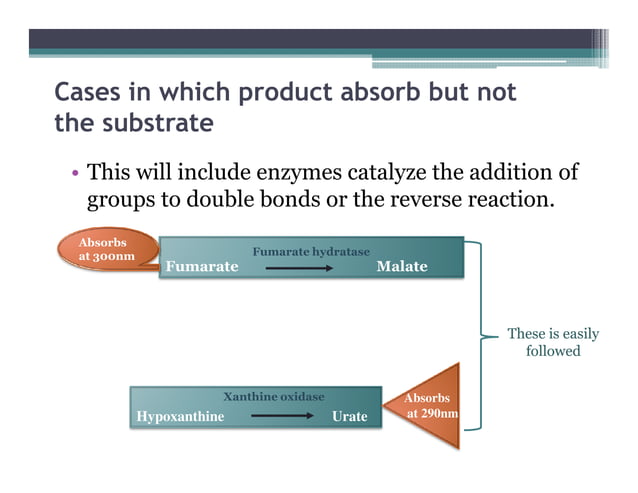 Cases in which product absorb but not the substrate

• This will include enzymes catalyze the addition of groups to double bonds or the reverse reaction.

Absorbs at 300nm

Fumarate hydratase

Fumarate → Malate

These is easily followed

Xanthine oxidase

Hypoxanthine → Urate

Absorbs at 290nm